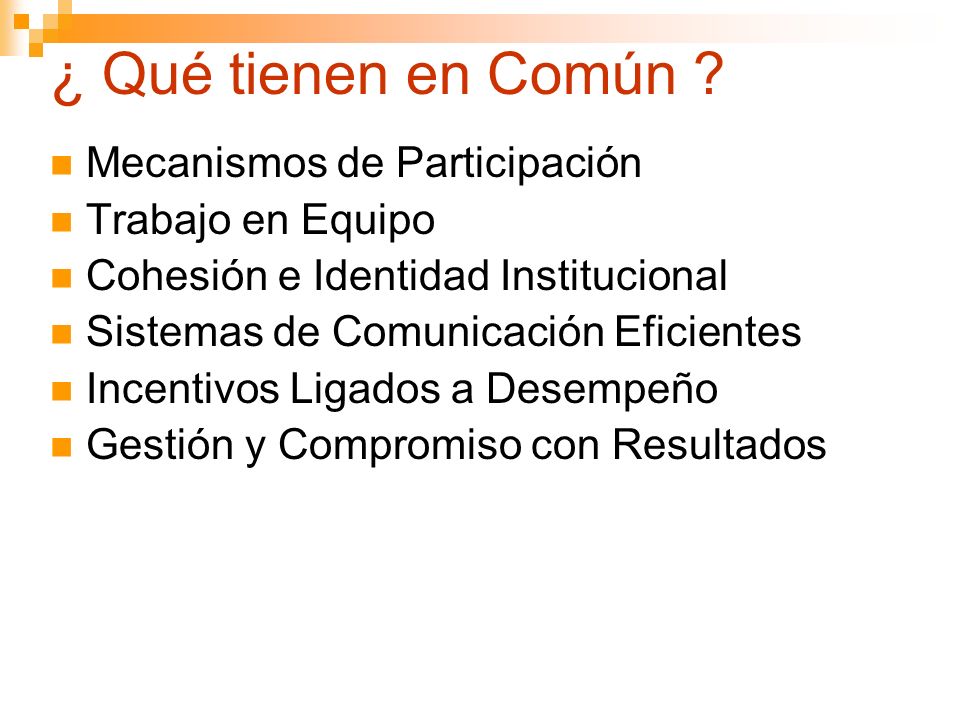 ¿ Qué tienen en Común ?

- Mecanismos de Participación
- Trabajo en Equipo
- Cohesión e Identidad Institucional
- Sistemas de Comunicación Eficientes
- Incentivos Ligados a Desempeño
- Gestión y Compromiso con Resultados